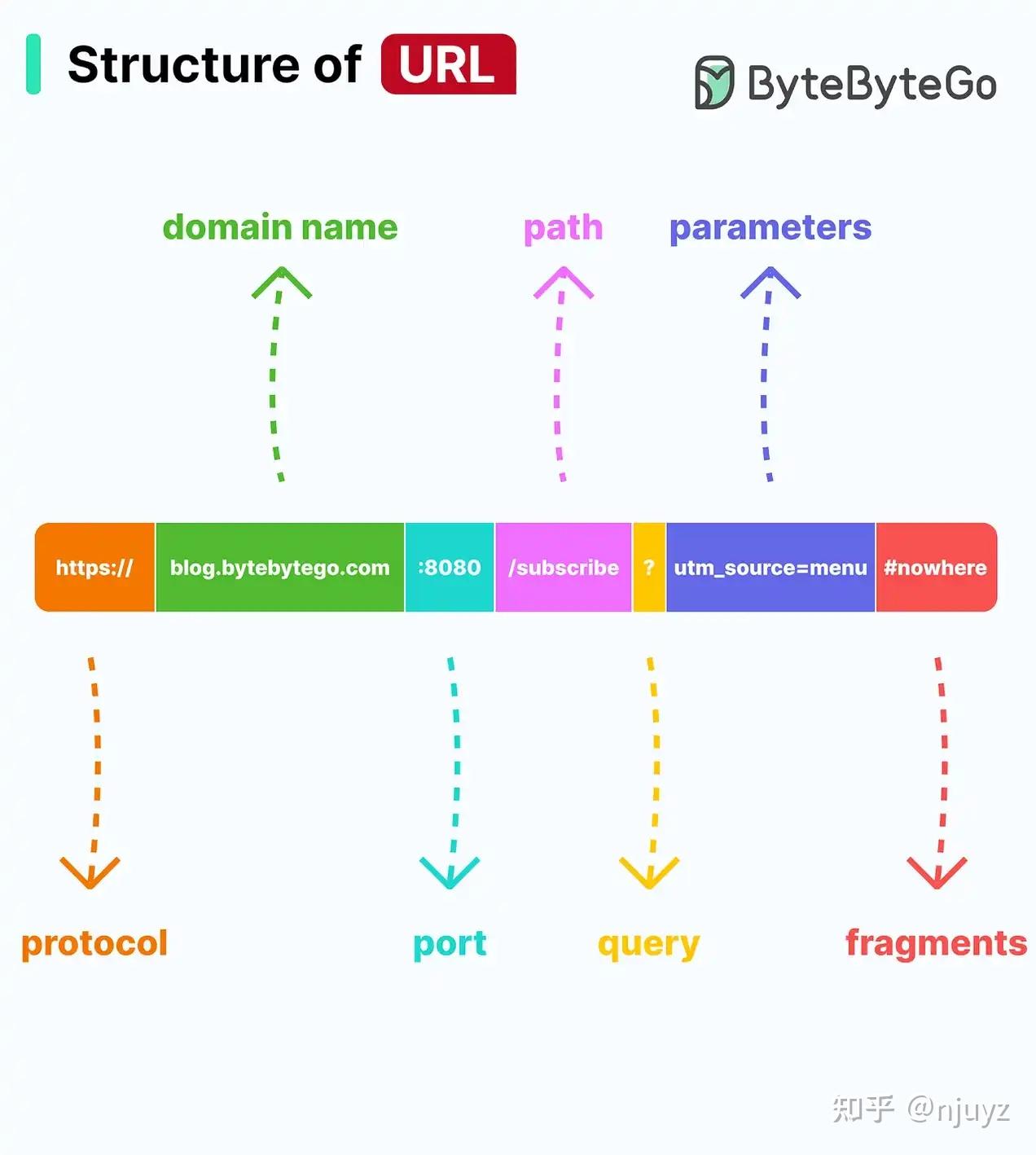 Structure of URL

ByteByteGo

domain name

path

parameters

https://

blog.bytebytego.com

:8080

/subscribe

?

utm_source=menu

#nowhere

protocol

port

query

fragments

知乎 @njuyz